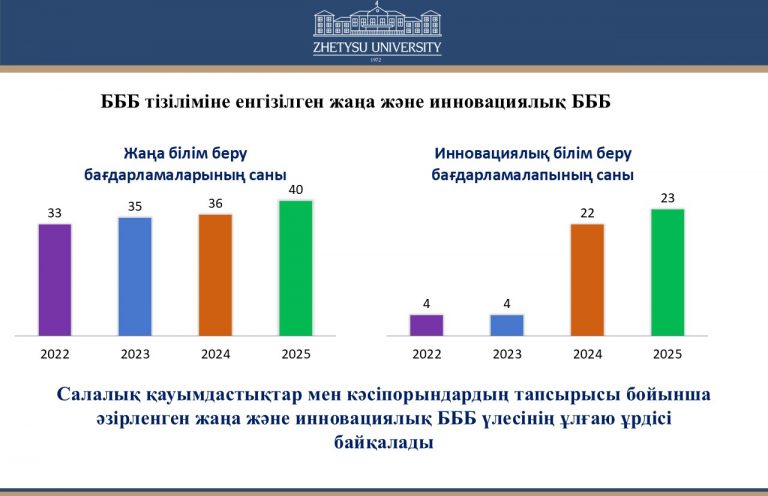 ZHETYSU UNIVERSITY
1972

БББ тізіліміне енгізілген жаңа және инновациялық БББ

Жаңа білім беру бағдарламаларының саны

33
35
36
40
2022
2023
2024
2025

Инновациялық білім беру бағдарламалапының саны

4
4
22
23
2022
2023
2024
2025

Салалық қауымдастықтар мен кәсіпорындардың тапсырысы бойынша әзірленген жаңа және инновациялық БББ үлесінің ұлғаю үрдісі байқалады